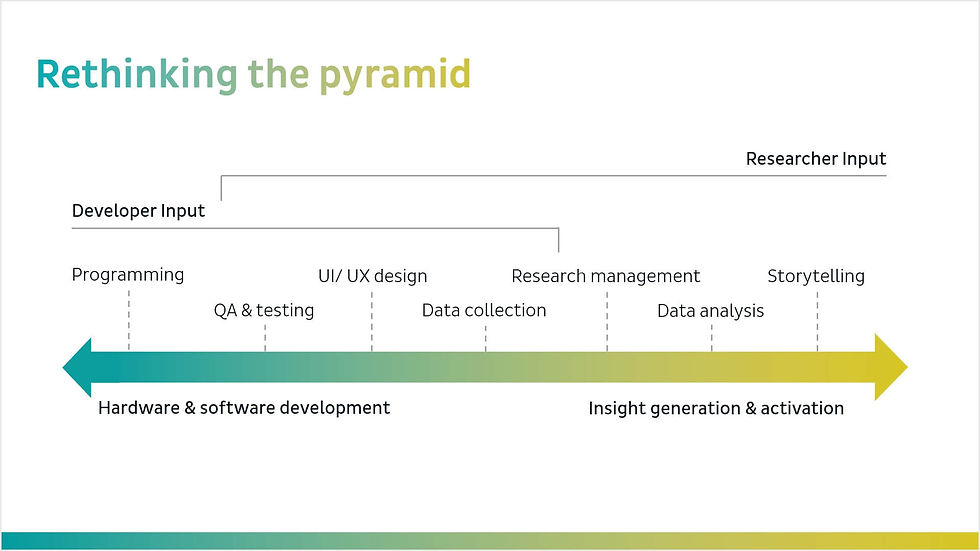 Rethinking the pyramid

Researcher Input

Developer Input

Programming

QA & testing

UI/ UX design

Data collection

Research management

Data analysis

Storytelling

Hardware & software development

Insight generation & activation